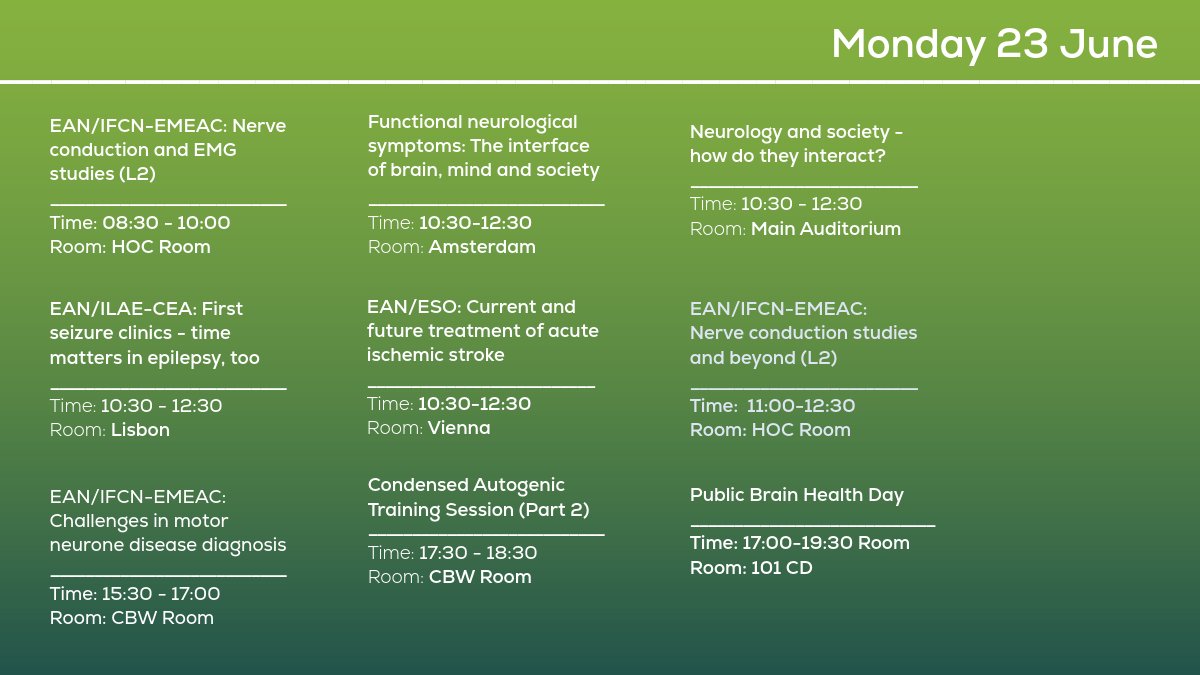 Monday 23 June

EAN/IFCN-EMEAC: Nerve conduction and EMG studies (L2)
Time: 08:30 - 10:00
Room: HOC Room

EAN/ILAE-CEA: First seizure clinics - time matters in epilepsy, too
Time: 10:30 - 12:30
Room: Lisbon

EAN/IFCN-EMEAC: Challenges in motor neurone disease diagnosis
Time: 15:30 - 17:00
Room: CBW Room

Functional neurological symptoms: The interface of brain, mind and society
Time: 10:30-12:30
Room: Amsterdam

EAN/ESO: Current and future treatment of acute ischemic stroke
Time: 10:30-12:30
Room: Vienna

Condensed Autogenic Training Session (Part 2)
Time: 17:30 - 18:30
Room: CBW Room

Neurology and society - how do they interact?
Time: 10:30 - 12:30
Room: Main Auditorium

EAN/IFCN-EMEAC: Nerve conduction studies and beyond (L2)
Time: 11:00-12:30
Room: HOC Room

Public Brain Health Day
Time: 17:00-19:30 Room
Room: 101 CD